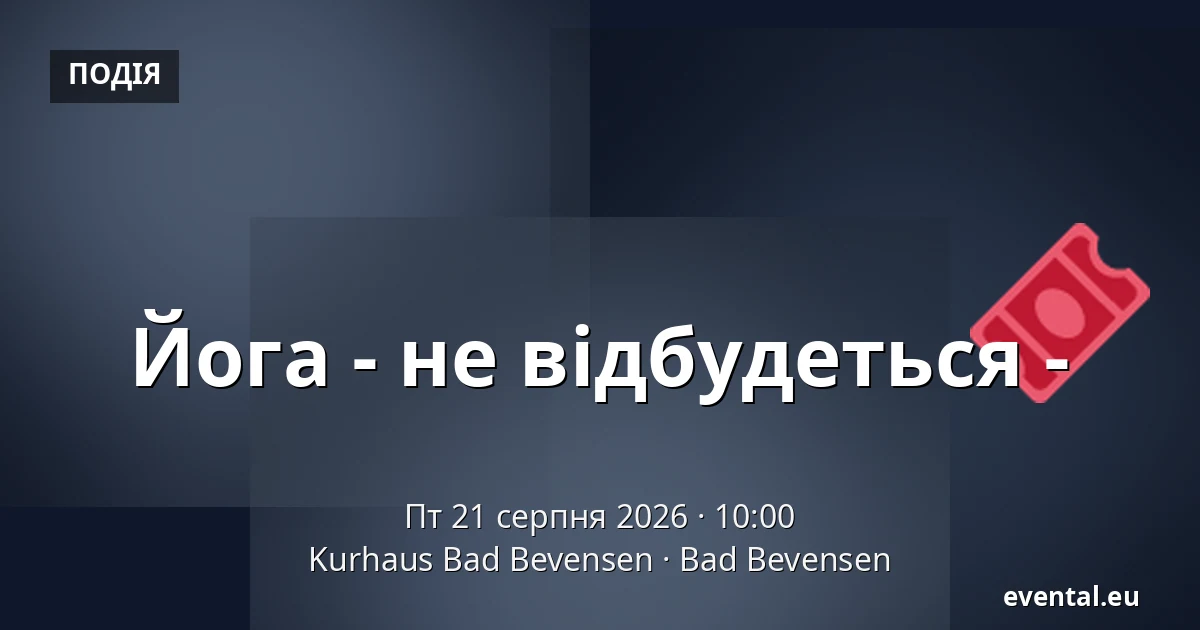 ПОДІЯ

Йога - не відбудеться -

Пт 21 серпня 2026 · 10:00
Kurhaus Bad Bevensen · Bad Bevensen

evental.eu